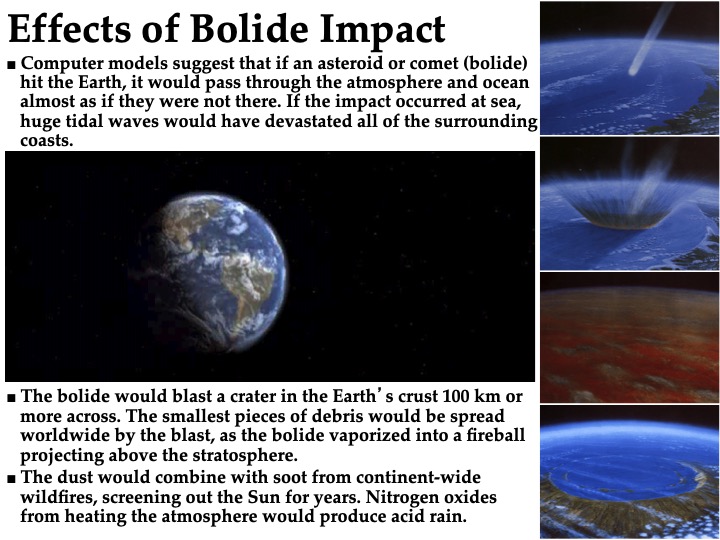 Effects of Bolide Impact

■ Computer models suggest that if an asteroid or comet (bolide) hit the Earth, it would pass through the atmosphere and ocean almost as if they were not there. If the impact occurred at sea, huge tidal waves would have devastated all of the surrounding coasts.

■ The bolide would blast a crater in the Earth's crust 100 km or more across. The smallest pieces of debris would be spread worldwide by the blast, as the bolide vaporized into a fireball projecting above the stratosphere.

■ The dust would combine with soot from continent-wide wildfires, screening out the Sun for years. Nitrogen oxides from heating the atmosphere would produce acid rain.